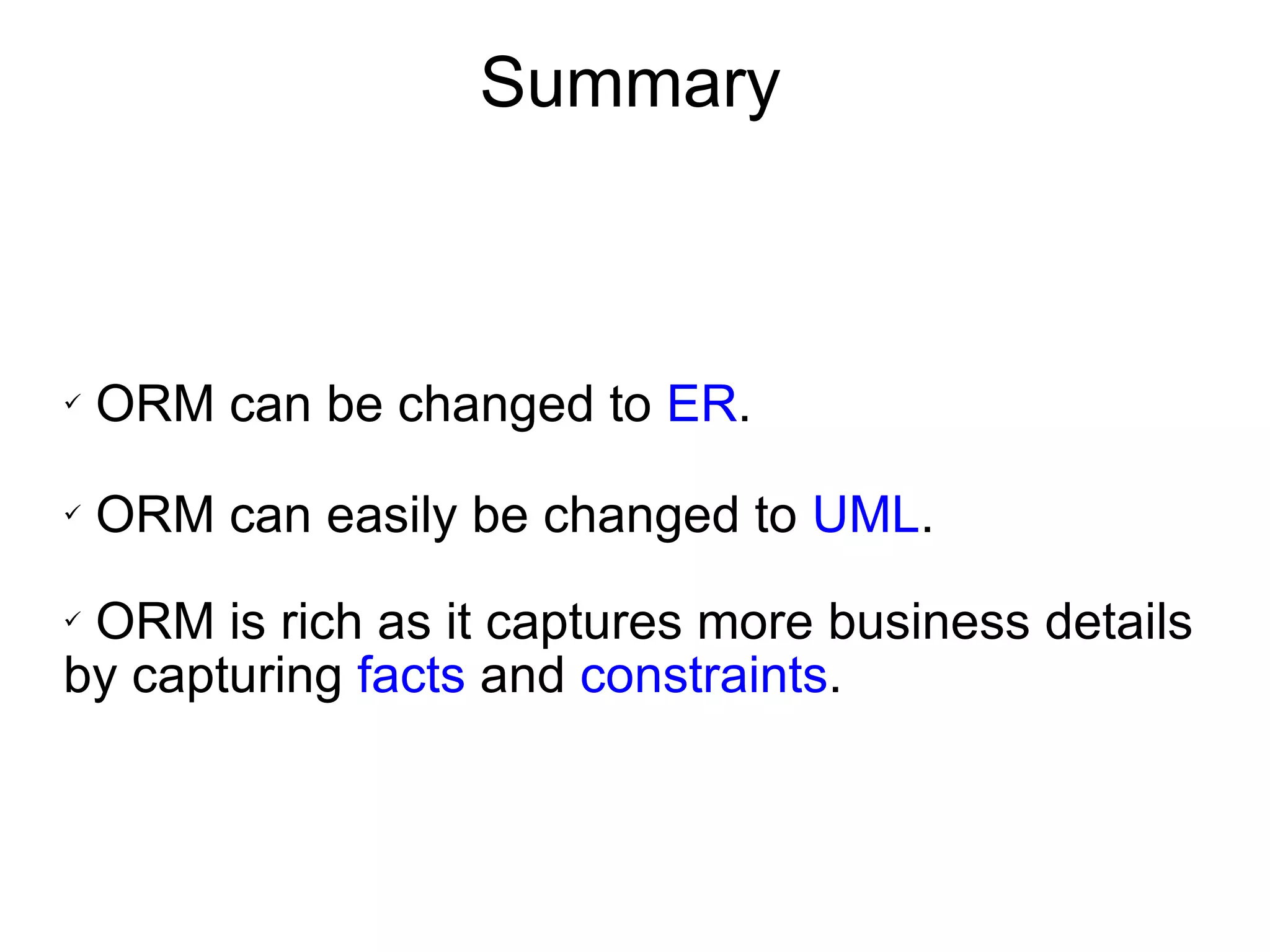 Summary

✓ ORM can be changed to ER.

✓ ORM can easily be changed to UML.

✓ ORM is rich as it captures more business details by capturing facts and constraints.